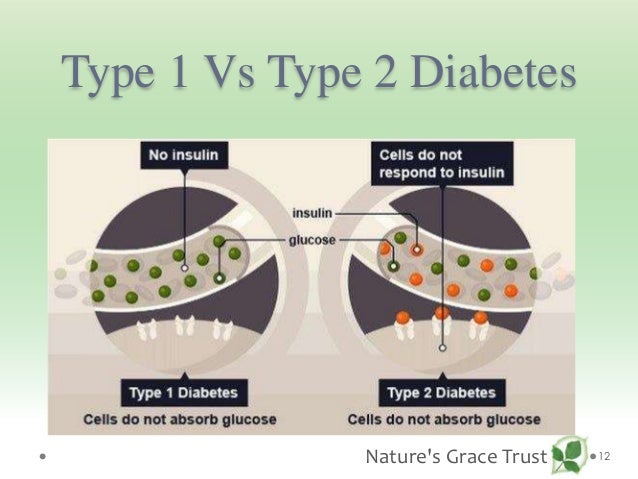 Type 1 Vs Type 2 Diabetes

No insulin

Cells do not respond to insulin

insulin

glucose

Type 1 Diabetes
Cells do not absorb glucose

Type 2 Diabetes
Cells do not absorb glucose

Nature's Grace Trust

12